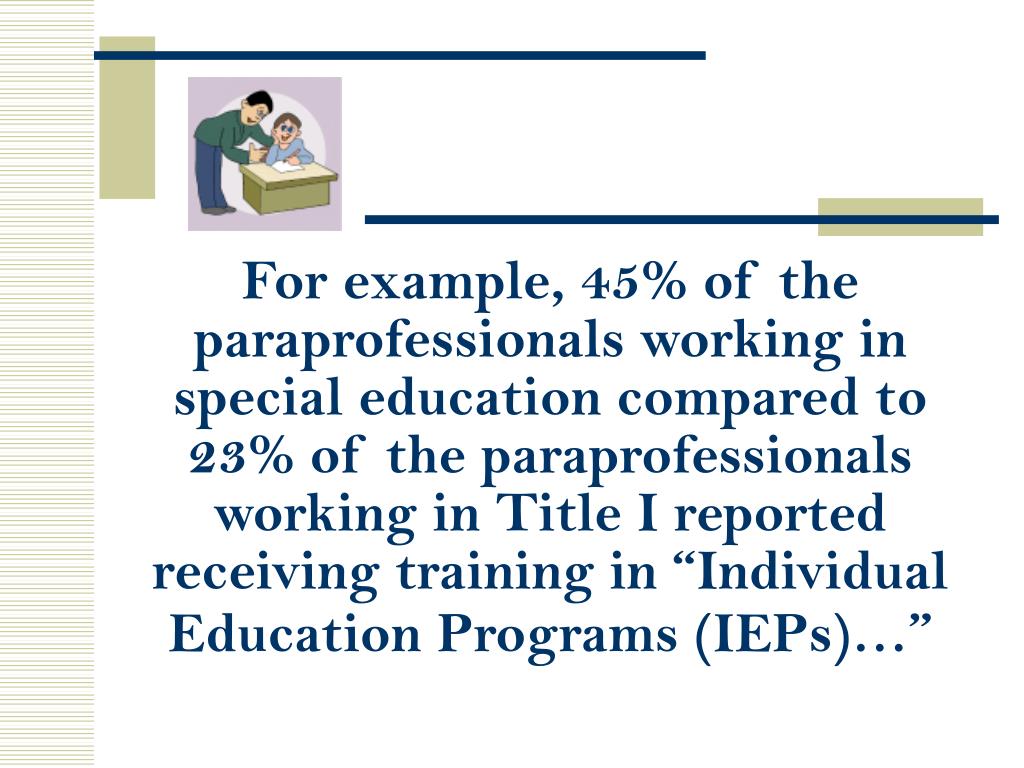 For example, 45% of the paraprofessionals working in special education compared to 23% of the paraprofessionals working in Title I reported receiving training in “Individual Education Programs (IEPs)…”